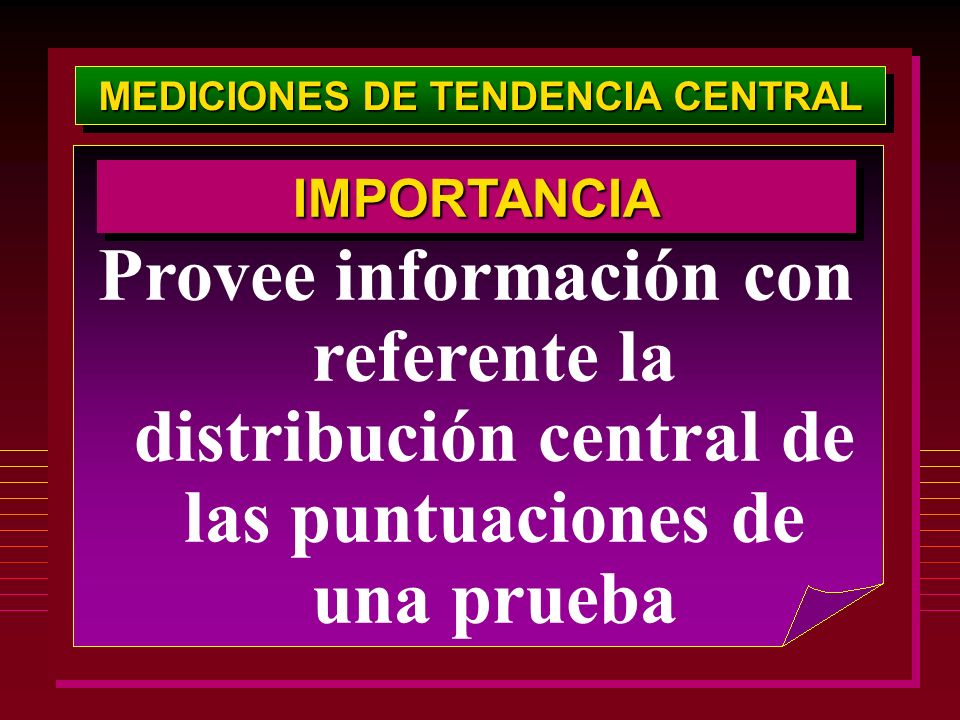 MEDICIONES DE TENDENCIA CENTRAL

IMPORTANCIA

Provee información con referente la distribución central de las puntuaciones de una prueba